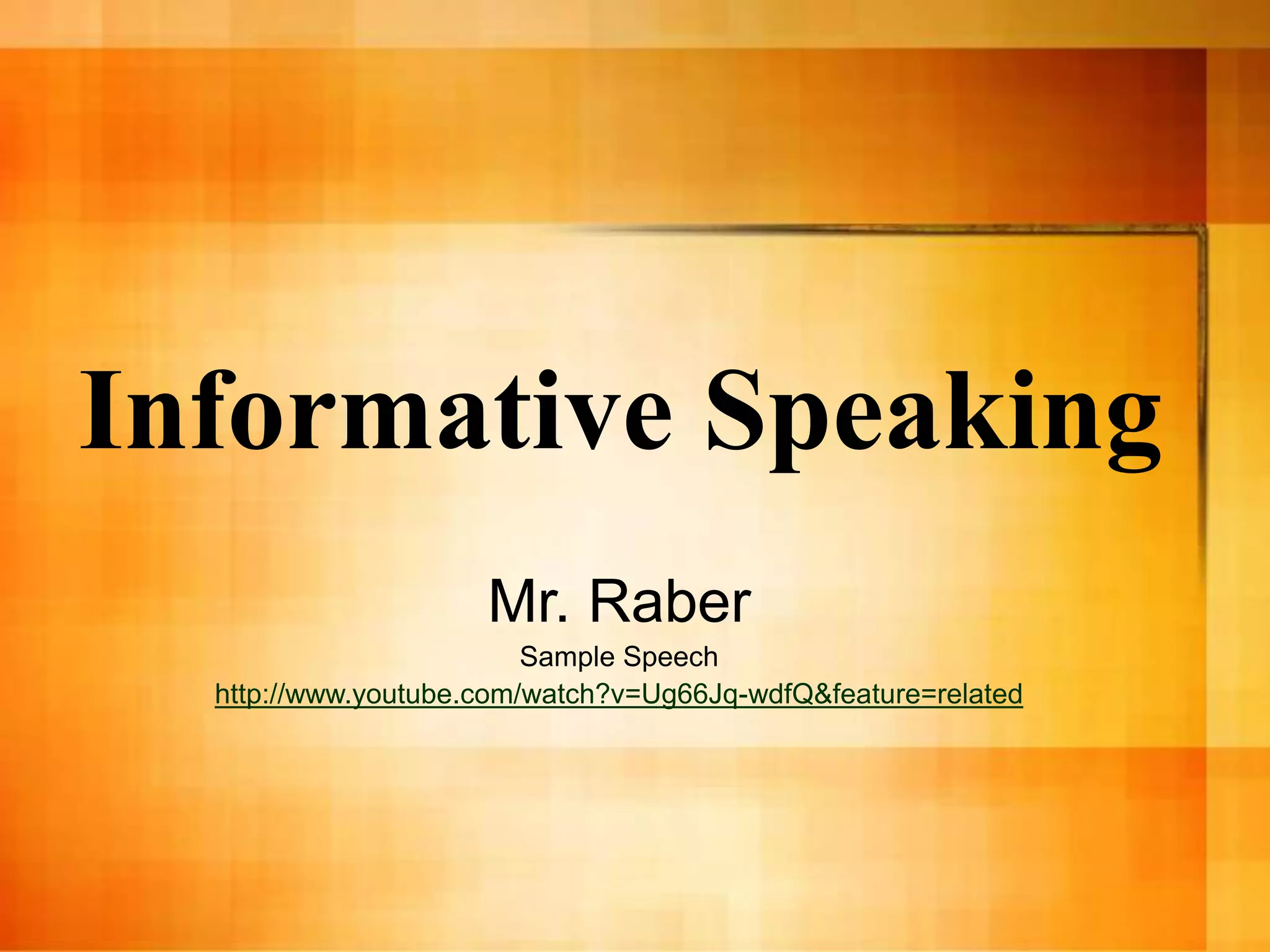 Informative Speaking

Mr. Raber

Sample Speech

http://www.youtube.com/watch?v=Ug66Jq-wdfQ&feature=related